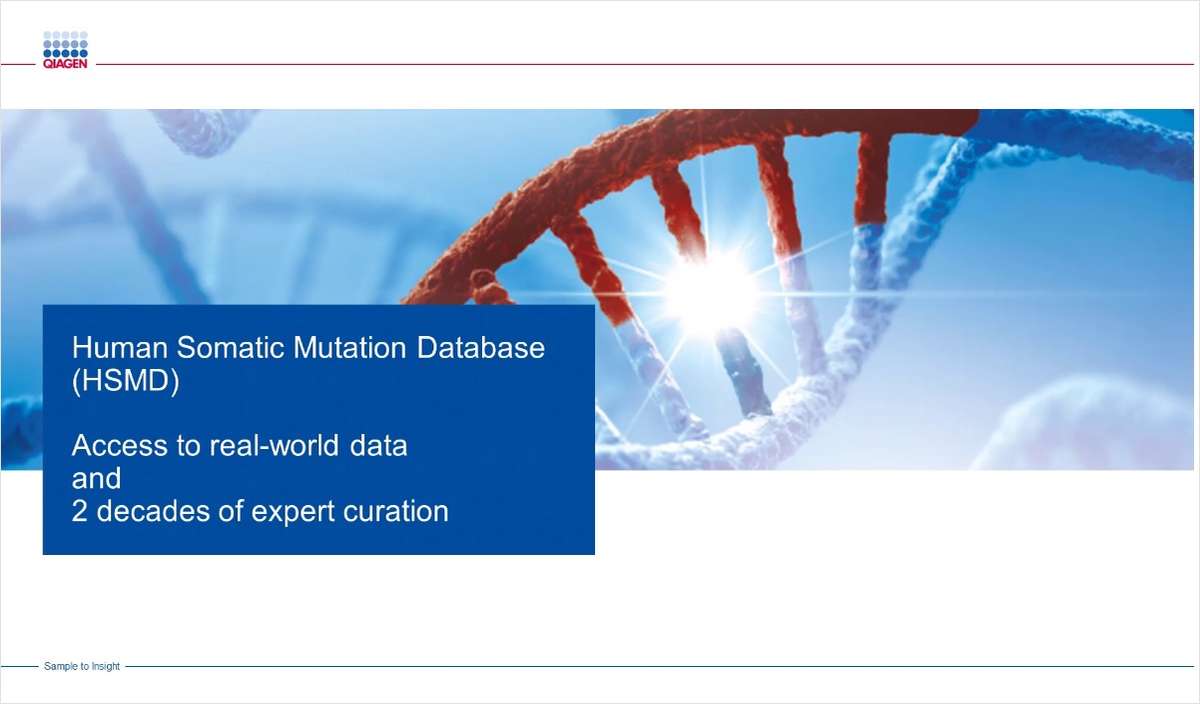 QIAGEN

Human Somatic Mutation Database (HSMD)

Access to real-world data
and
2 decades of expert curation

Sample to Insight